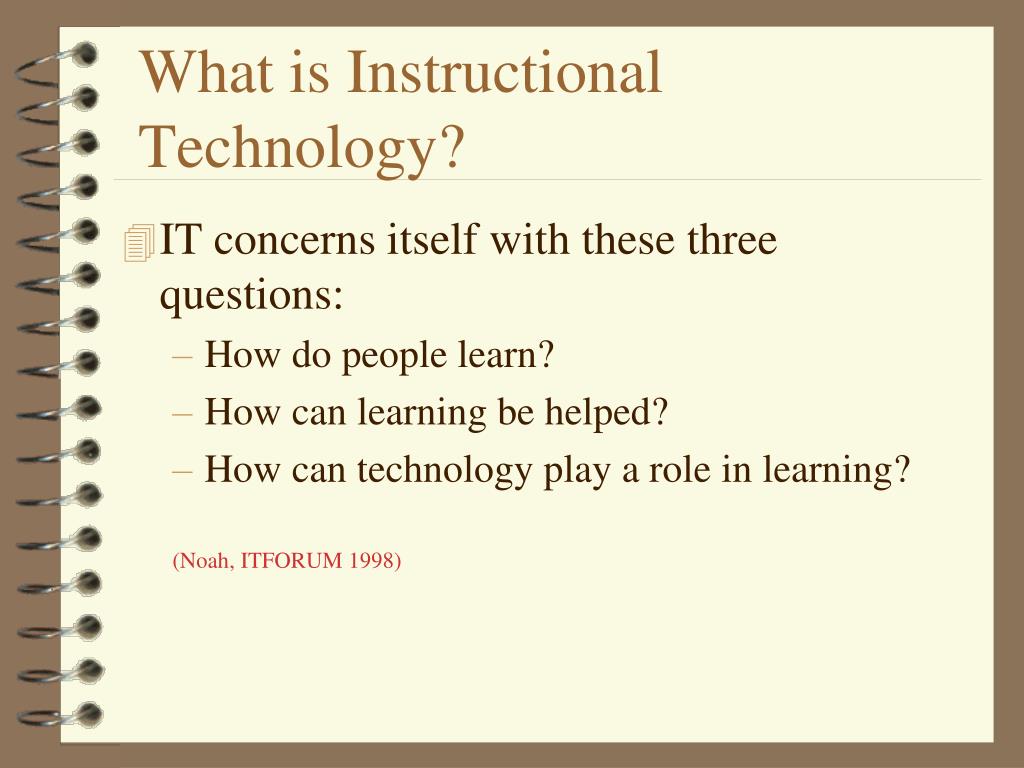 What is Instructional Technology?

IT concerns itself with these three questions:

– How do people learn?
– How can learning be helped?
– How can technology play a role in learning?

(Noah, ITFORUM 1998)